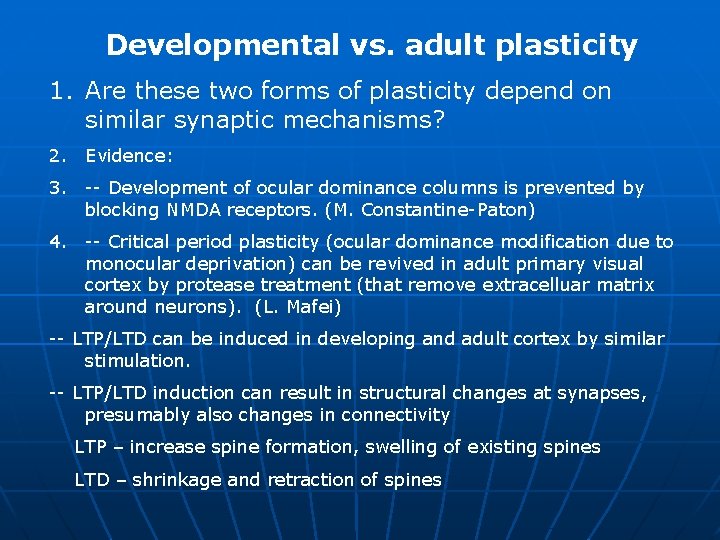 Developmental vs. adult plasticity

1. Are these two forms of plasticity depend on similar synaptic mechanisms?

2. Evidence:

3. -- Development of ocular dominance columns is prevented by blocking NMDA receptors. (M. Constantine-Paton)

4. -- Critical period plasticity (ocular dominance modification due to monocular deprivation) can be revived in adult primary visual cortex by protease treatment (that remove extracelluar matrix around neurons). (L. Mafei)

-- LTP/LTD can be induced in developing and adult cortex by similar stimulation.

-- LTP/LTD induction can result in structural changes at synapses, presumably also changes in connectivity

LTP – increase spine formation, swelling of existing spines

LTD – shrinkage and retraction of spines